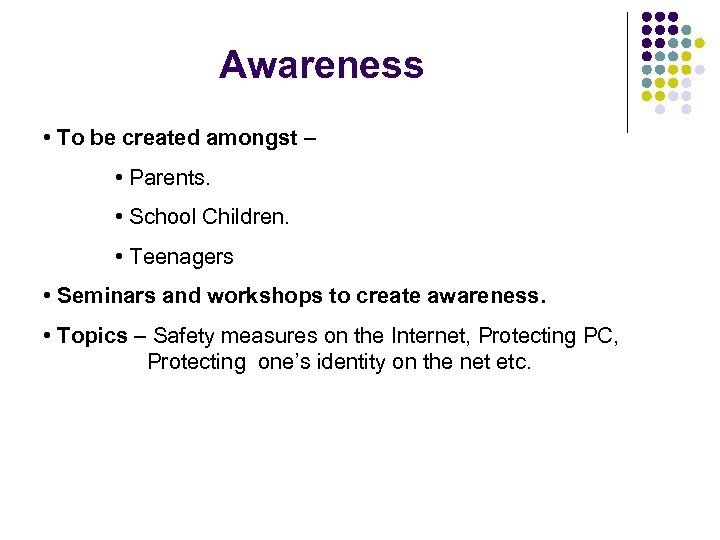 Awareness

• To be created amongst –

• Parents.

• School Children.

• Teenagers

• Seminars and workshops to create awareness.

• Topics – Safety measures on the Internet, Protecting PC, Protecting one's identity on the net etc.